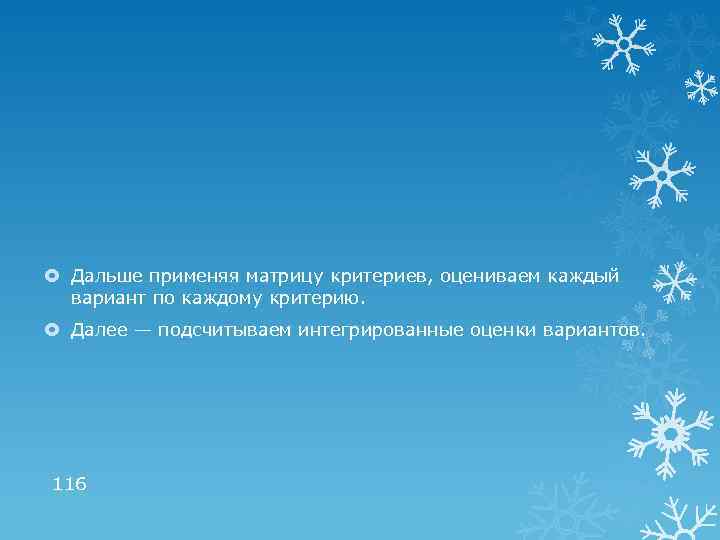 Дальше применяя матрицу критериев, оцениваем каждый вариант по каждому критерию.

Далее — подсчитываем интегрированные оценки вариантов.

116